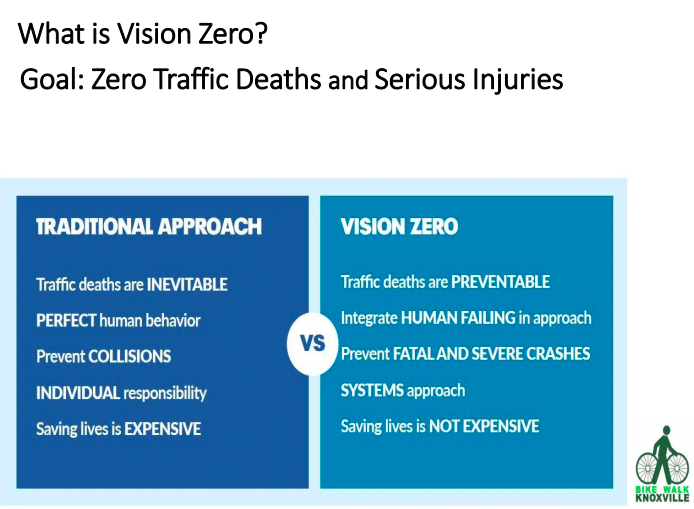 What is Vision Zero?

Goal: Zero Traffic Deaths and Serious Injuries

TRADITIONAL APPROACH

Traffic deaths are INEVITABLE

PERFECT human behavior

Prevent COLLISIONS

INDIVIDUAL responsibility

Saving lives is EXPENSIVE

VS

VISION ZERO

Traffic deaths are PREVENTABLE

Integrate HUMAN FAILING in approach

Prevent FATAL AND SEVERE CRASHES

SYSTEMS approach

Saving lives is NOT EXPENSIVE

BIKE WALK KNOXVILLE